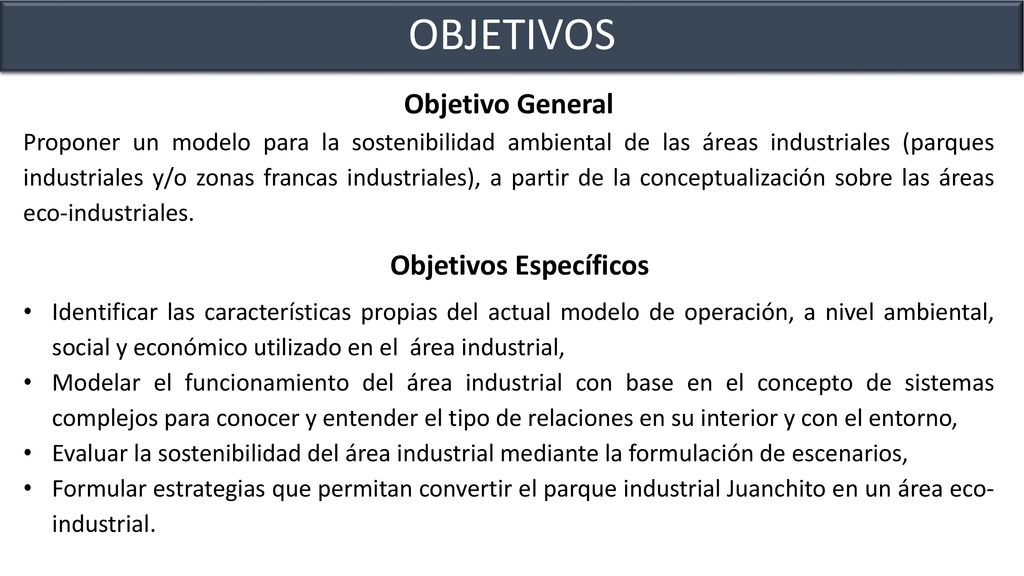 OBJETIVOS

Objetivo General

Proponer un modelo para la sostenibilidad ambiental de las áreas industriales (parques industriales y/o zonas francas industriales), a partir de la conceptualización sobre las áreas eco-industriales.

Objetivos Específicos

• Identificar las características propias del actual modelo de operación, a nivel ambiental, social y económico utilizado en el área industrial,
• Modelar el funcionamiento del área industrial con base en el concepto de sistemas complejos para conocer y entender el tipo de relaciones en su interior y con el entorno,
• Evaluar la sostenibilidad del área industrial mediante la formulación de escenarios,
• Formular estrategias que permitan convertir el parque industrial Juanchito en un área eco-industrial.